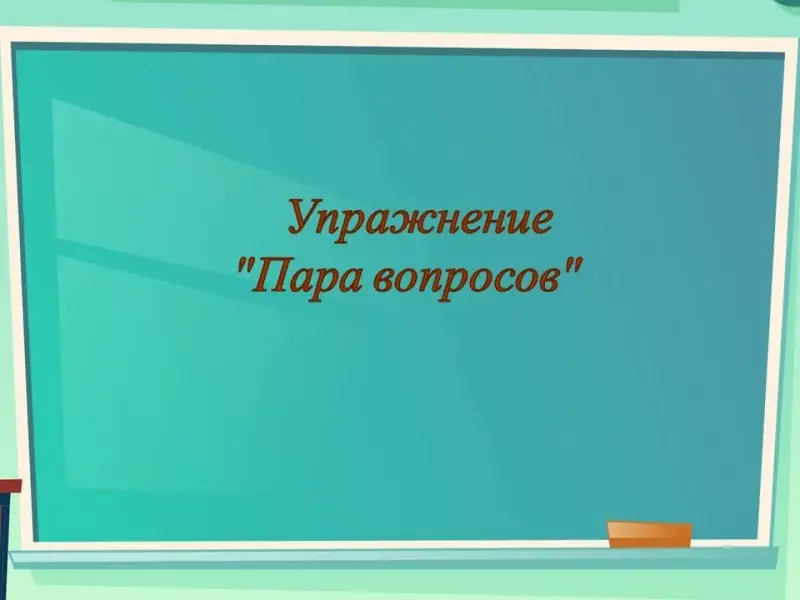 Упражнение
"Пара вопросов"